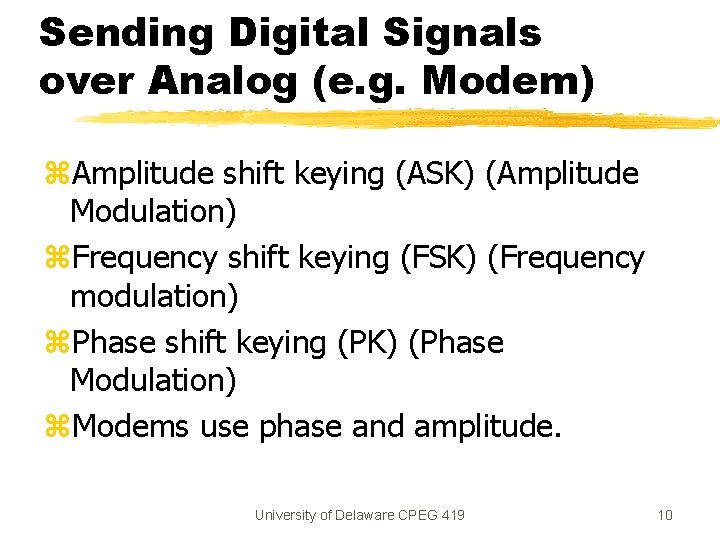 Sending Digital Signals over Analog (e.g. Modem)

⌘Amplitude shift keying (ASK) (Amplitude Modulation)
⌘Frequency shift keying (FSK) (Frequency modulation)
⌘Phase shift keying (PK) (Phase Modulation)
⌘Modems use phase and amplitude.

University of Delaware CPEG 419

10